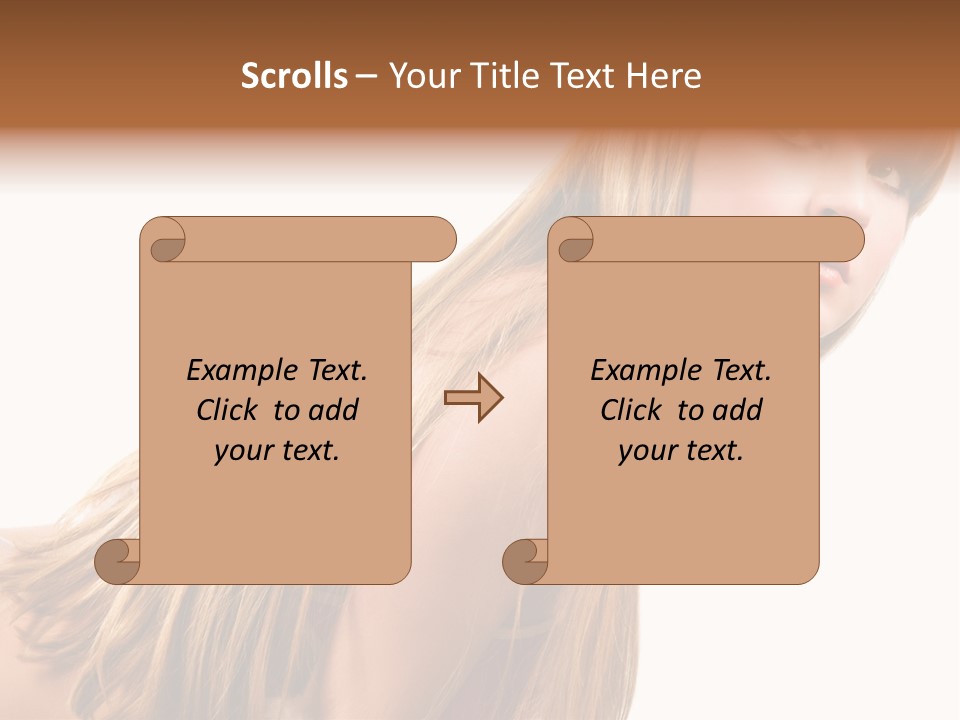 Scrolls – Your Title Text Here

Example Text.
Click to add
your text.

Example Text.
Click to add
your text.